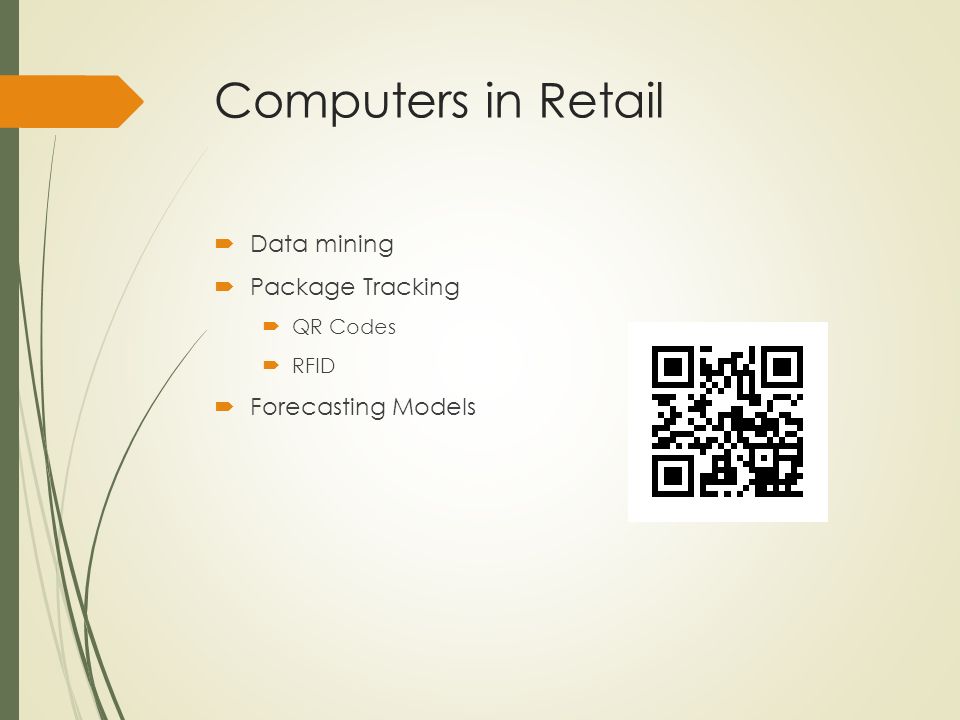 Computers in Retail

Data mining

Package Tracking

QR Codes

RFID

Forecasting Models